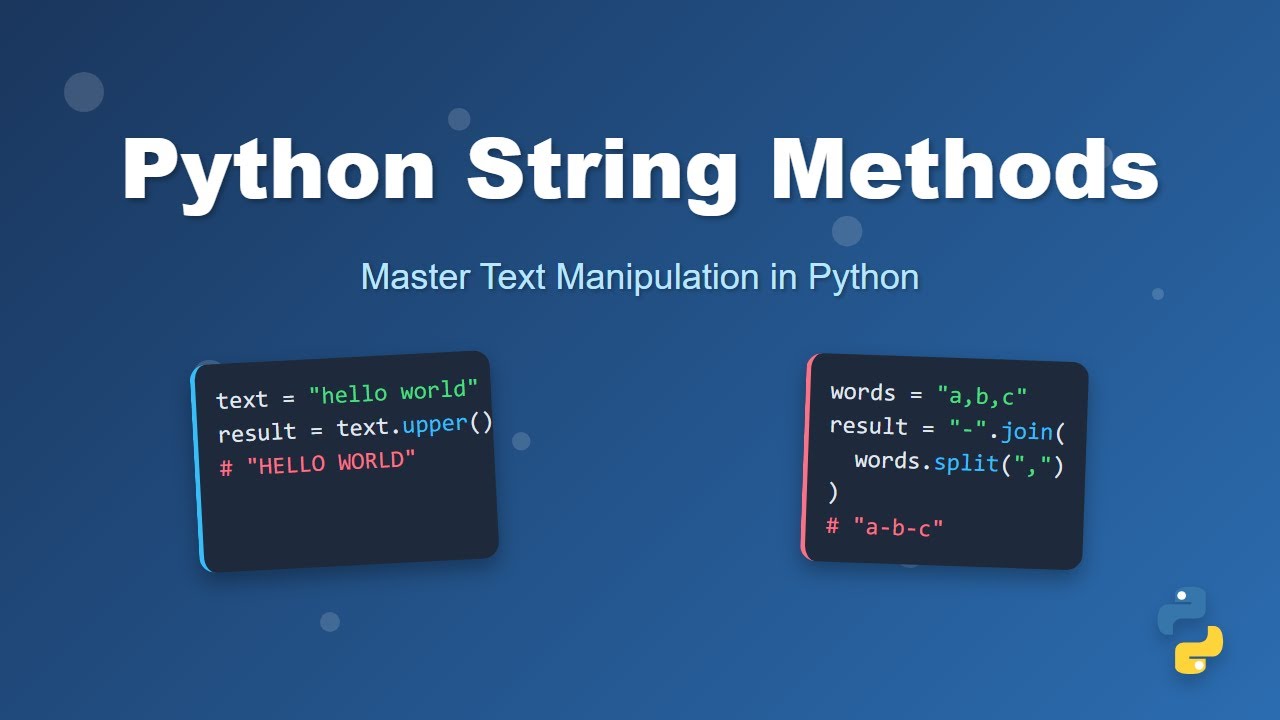 Python String Methods

Master Text Manipulation in Python

text = "hello world"
result = text.upper()
# "HELLO WORLD"

words = "a,b,c"
result = "-".join(
  words.split(",")
)
# "a-b-c"